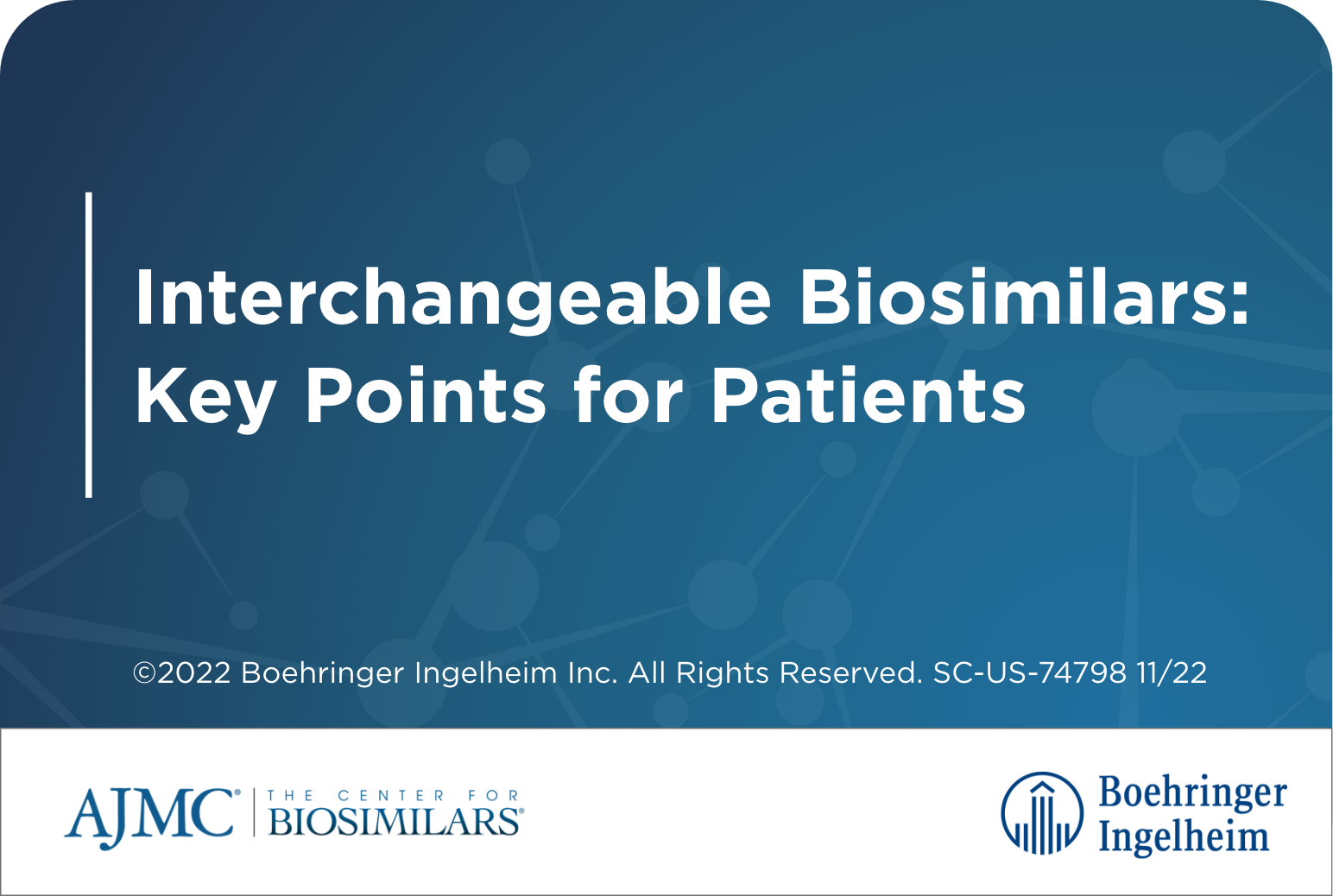 Interchangeable Biosimilars: Key Points for Patients

©2022 Boehringer Ingelheim Inc. All Rights Reserved. SC-US-74798 11/22

AJMC® THE CENTER FOR BIOSIMILARS®

Boehringer Ingelheim